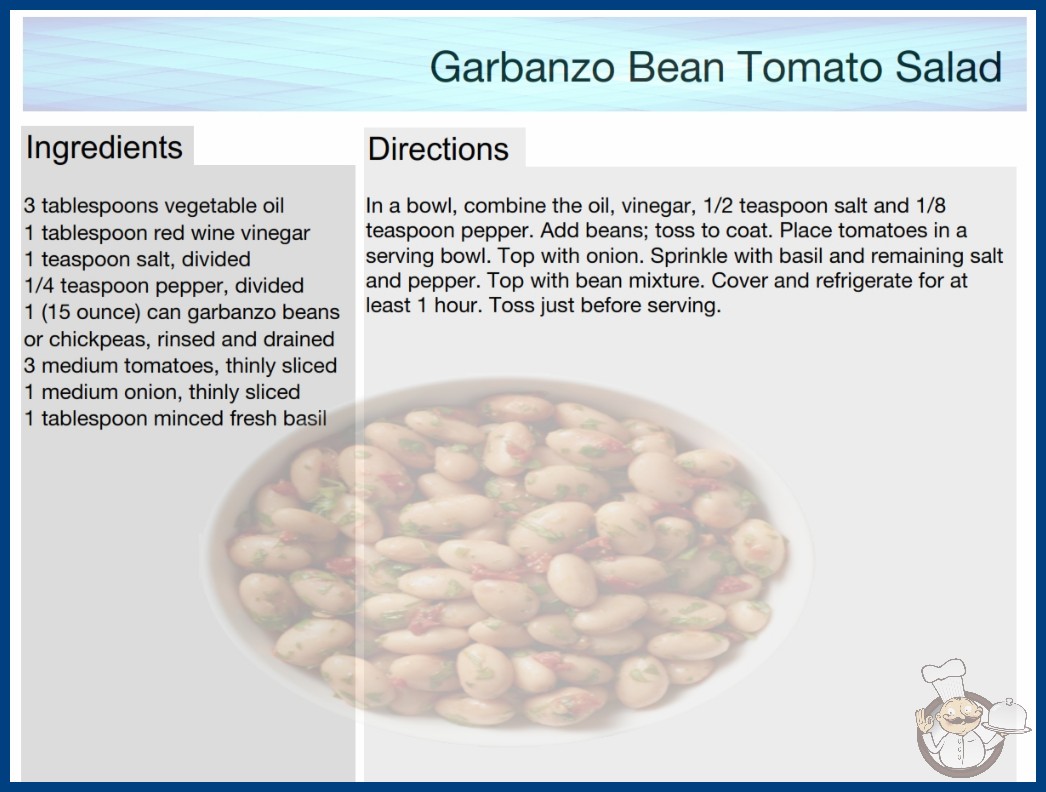 Garbanzo Bean Tomato Salad

Ingredients

3 tablespoons vegetable oil
1 tablespoon red wine vinegar
1 teaspoon salt, divided
1/4 teaspoon pepper, divided
1 (15 ounce) can garbanzo beans or chickpeas, rinsed and drained
3 medium tomatoes, thinly sliced
1 medium onion, thinly sliced
1 tablespoon minced fresh basil

Directions

In a bowl, combine the oil, vinegar, 1/2 teaspoon salt and 1/8 teaspoon pepper. Add beans; toss to coat. Place tomatoes in a serving bowl. Top with onion. Sprinkle with basil and remaining salt and pepper. Top with bean mixture. Cover and refrigerate for at least 1 hour. Toss just before serving.